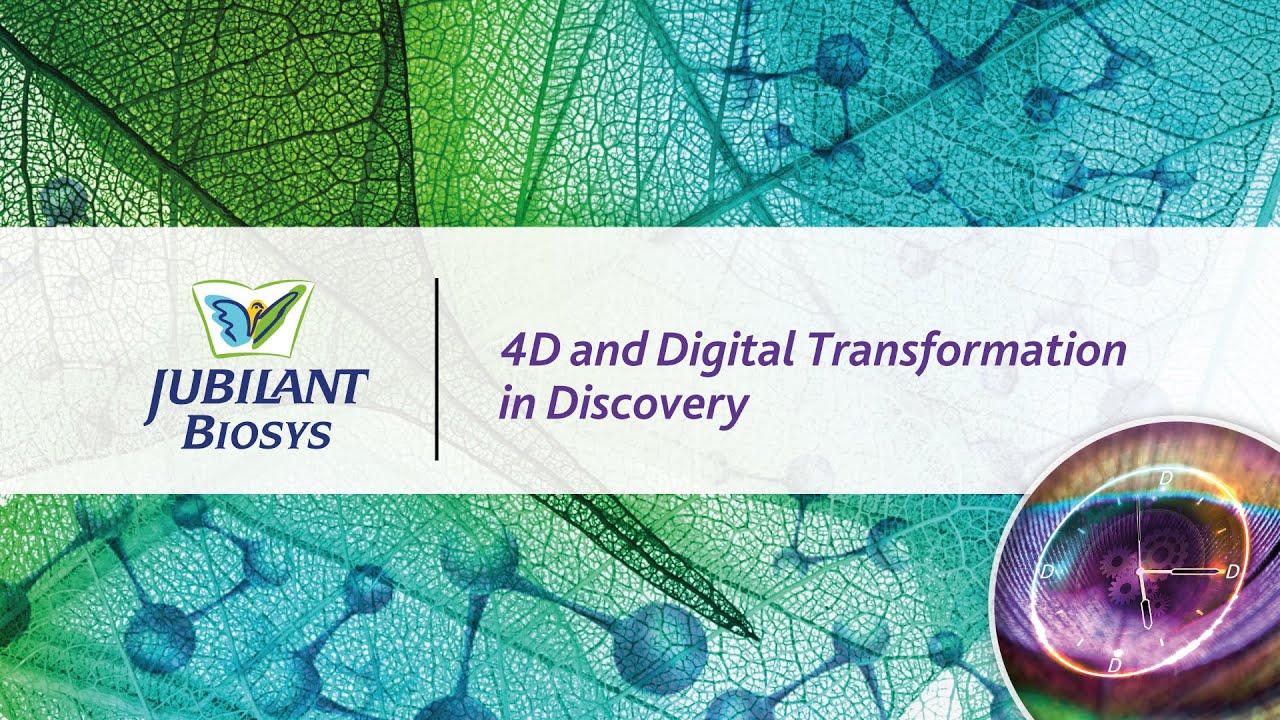 JUBILANT
BIOSYS

4D and Digital Transformation in Discovery

D
D
D
D